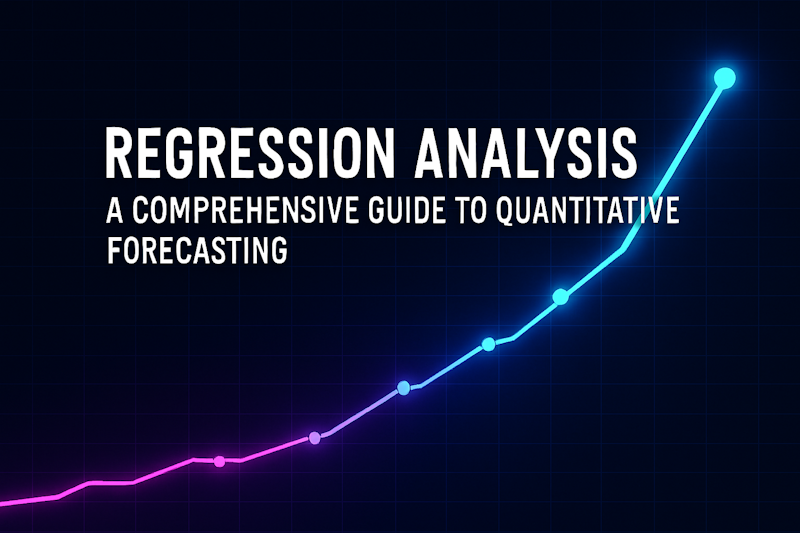 REGRESSION ANALYSIS

A COMPREHENSIVE GUIDE TO QUANTITATIVE FORECASTING